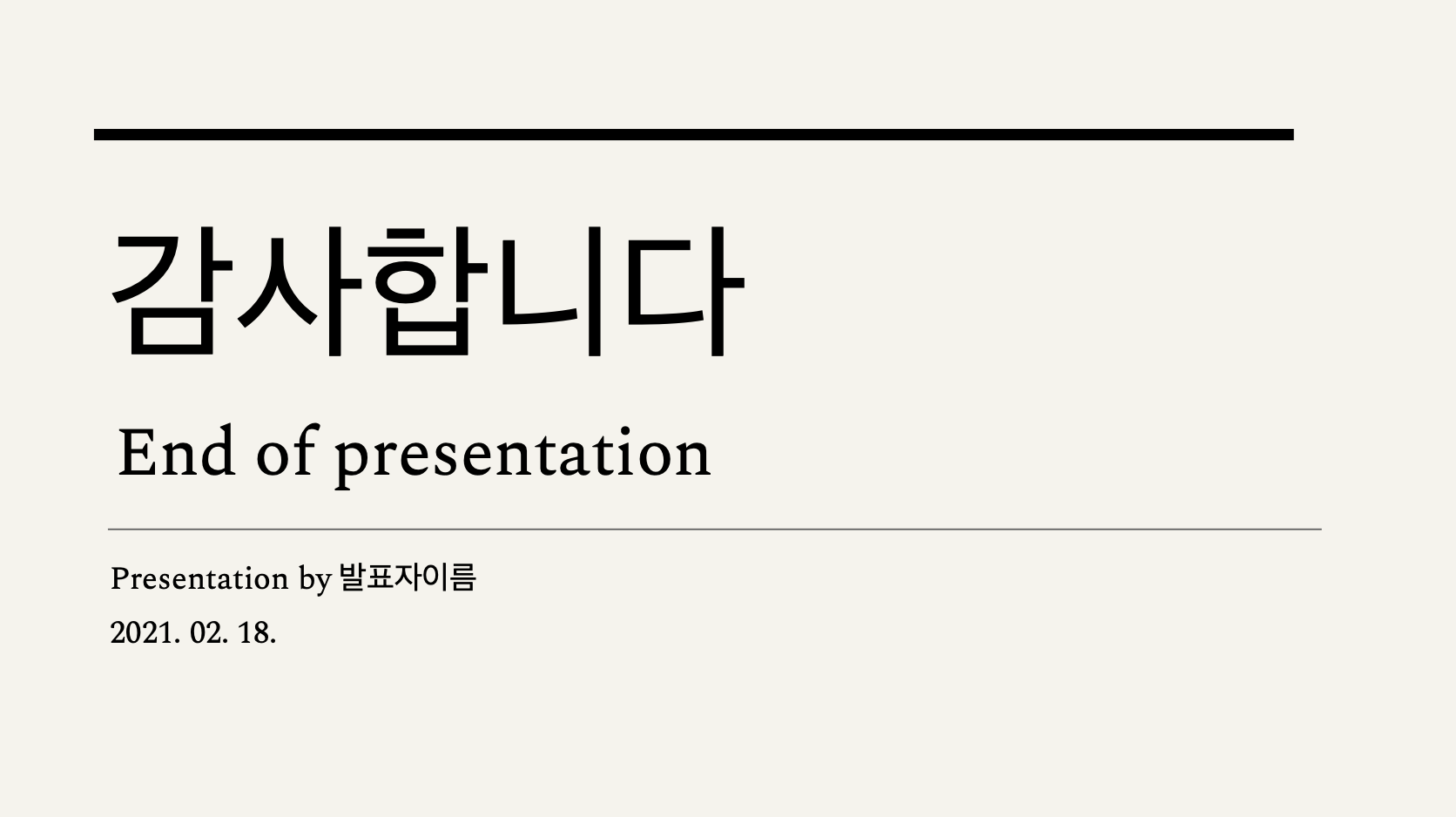 감사합니다

End of presentation

Presentation by 발표자이름

2021. 02. 18.